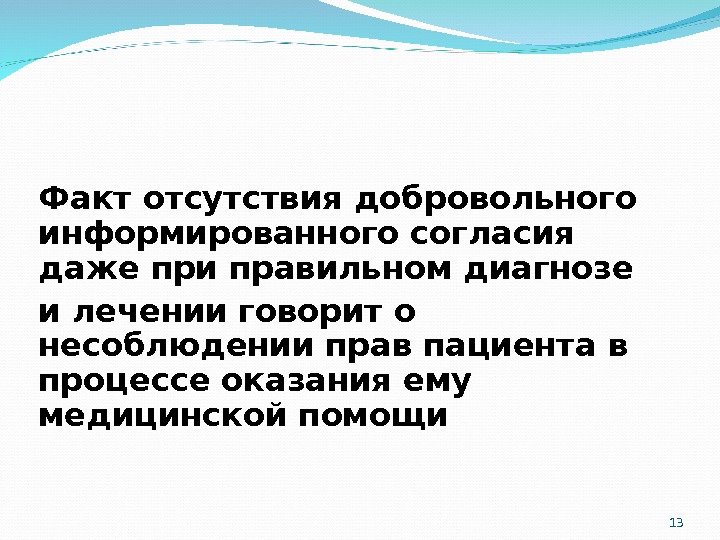 Факт отсутствия добровольного информированного согласия даже при правильном диагнозе

и лечении говорит о несоблюдении прав пациента в процессе оказания ему медицинской помощи

13